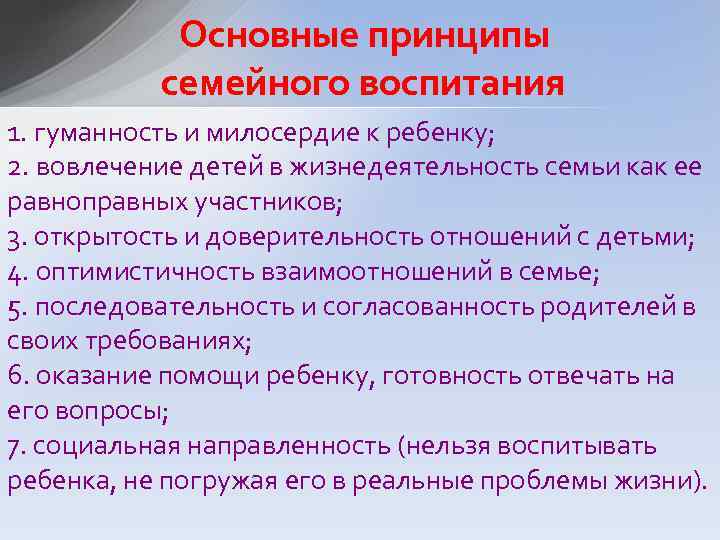 Основные принципы семейного воспитания

1. гуманность и милосердие к ребенку;
2. вовлечение детей в жизнедеятельность семьи как ее равноправных участников;
3. открытость и доверительность отношений с детьми;
4. оптимистичность взаимоотношений в семье;
5. последовательность и согласованность родителей в своих требованиях;
6. оказание помощи ребенку, готовность отвечать на его вопросы;
7. социальная направленность (нельзя воспитывать ребенка, не погружая его в реальные проблемы жизни).